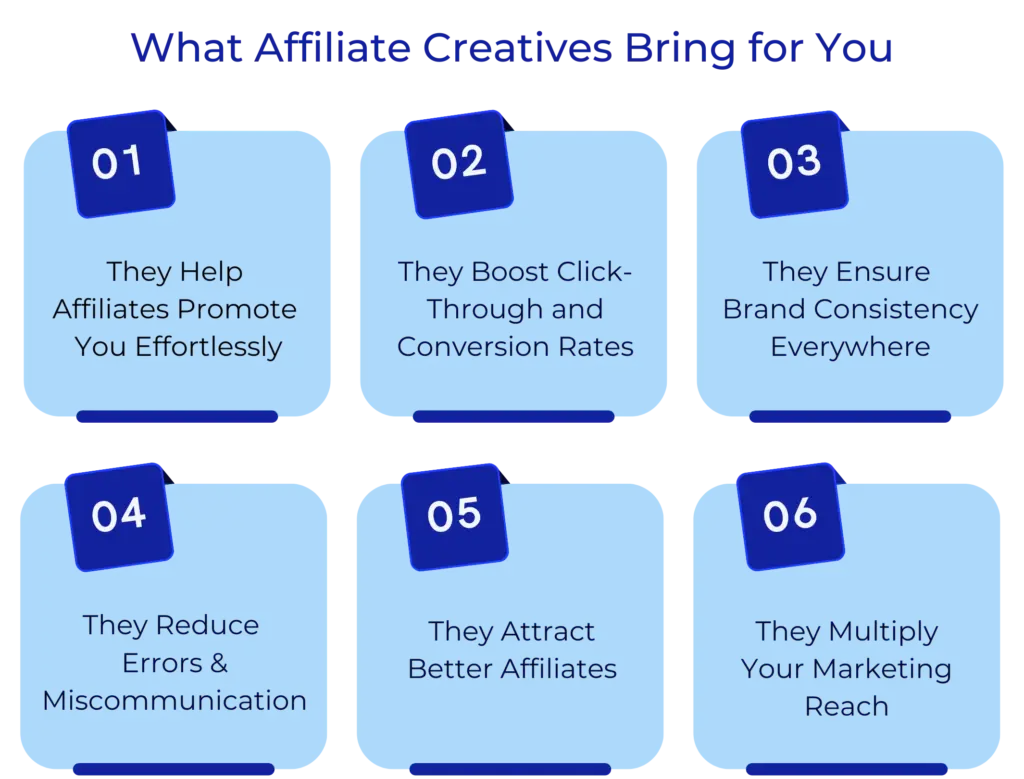 What Affiliate Creatives Bring for You

01

They Help Affiliates Promote You Effortlessly

02

They Boost Click-Through and Conversion Rates

03

They Ensure Brand Consistency Everywhere

04

They Reduce Errors & Miscommunication

05

They Attract Better Affiliates

06

They Multiply Your Marketing Reach